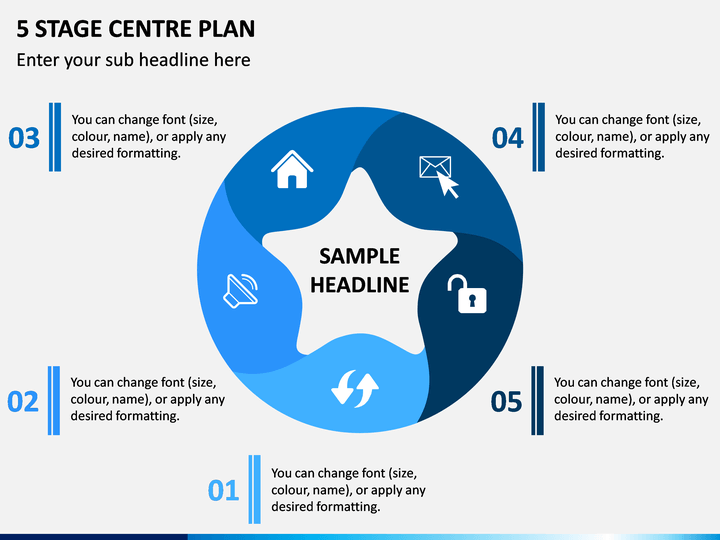 5 STAGE CENTRE PLAN

Enter your sub headline here

03

You can change font (size, colour, name), or apply any desired formatting.

04

You can change font (size, colour, name), or apply any desired formatting.

SAMPLE HEADLINE

02

You can change font (size, colour, name), or apply any desired formatting.

05

You can change font (size, colour, name), or apply any desired formatting.

01

You can change font (size, colour, name), or apply any desired formatting.